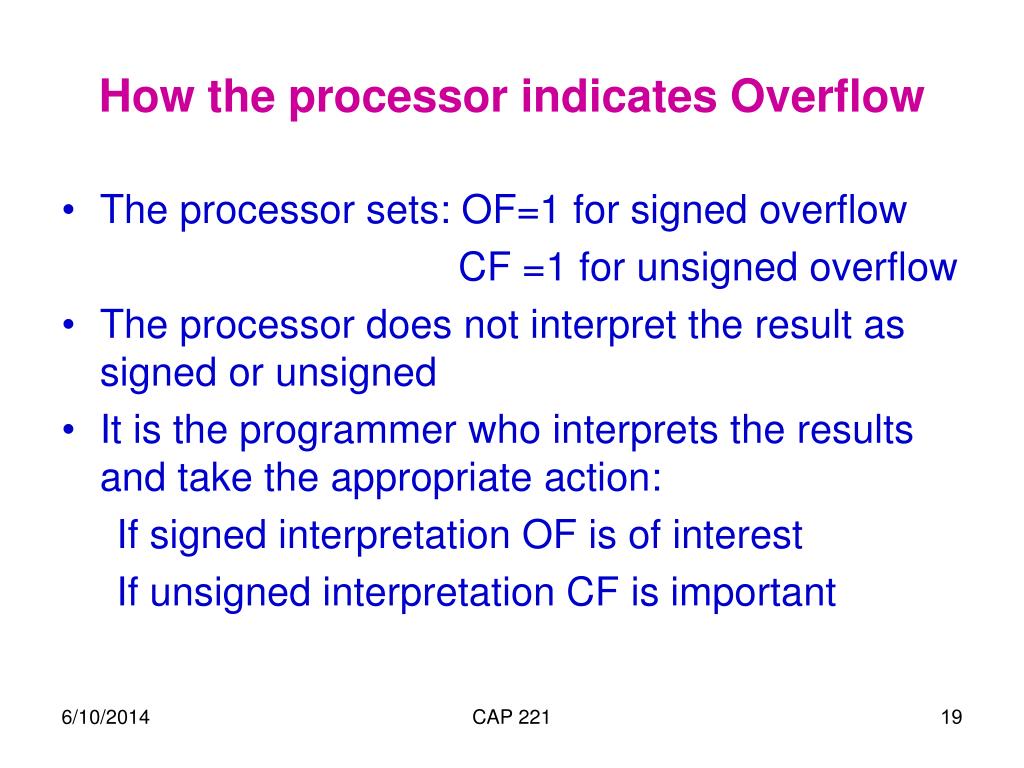 How the processor indicates Overflow

• The processor sets: OF=1 for signed overflow
CF =1 for unsigned overflow
• The processor does not interpret the result as signed or unsigned
• It is the programmer who interprets the results and take the appropriate action:
If signed interpretation OF is of interest
If unsigned interpretation CF is important

6/10/2014
CAP 221
19